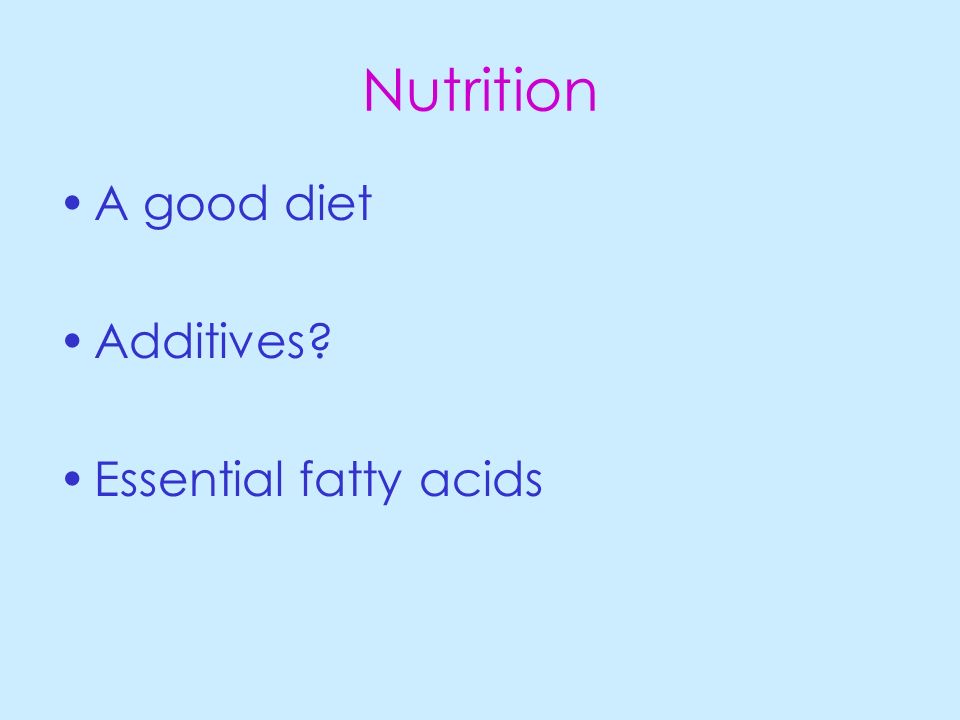 Nutrition

• A good diet

• Additives?

• Essential fatty acids